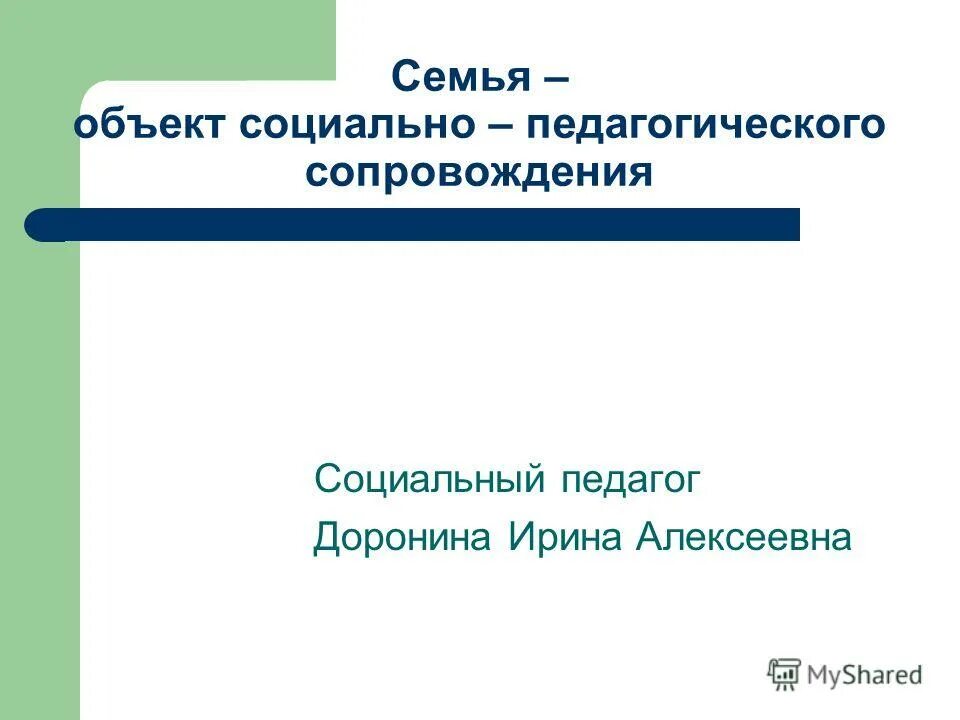 Семья –
объект социально – педагогического сопровождения

Социальный педагог
Доронина Ирина Алексеевна

MyShared